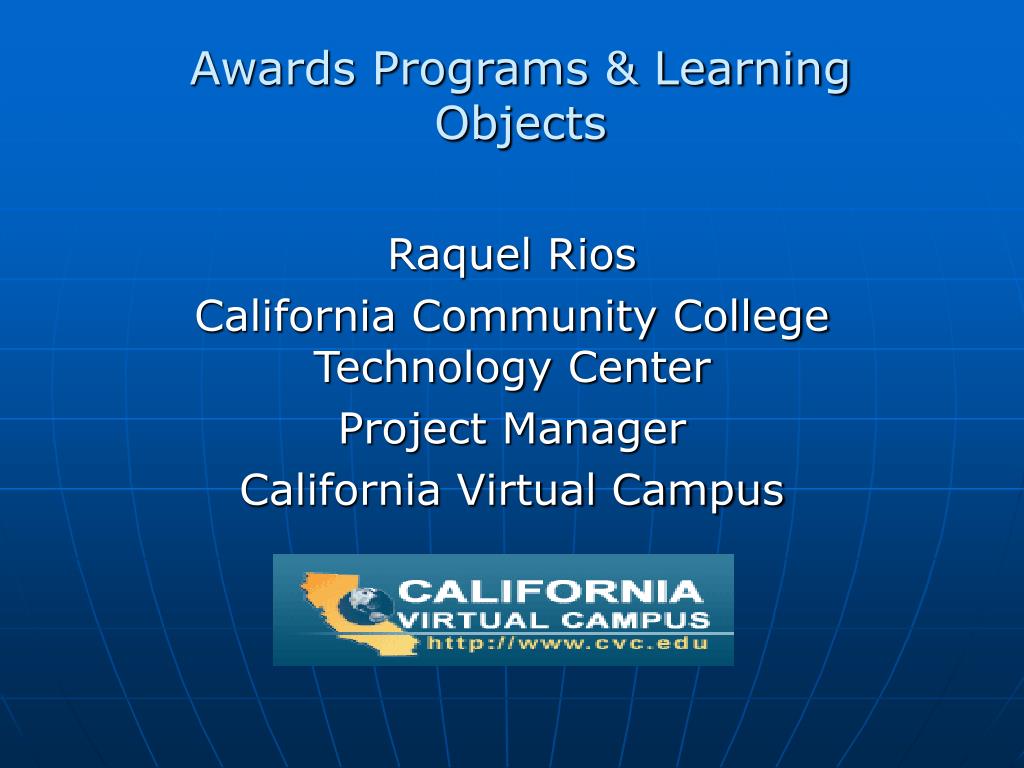 Awards Programs & Learning Objects

Raquel Rios

California Community College Technology Center

Project Manager

California Virtual Campus

CALIFORNIA
VIRTUAL CAMPUS
http://www.cvc.edu